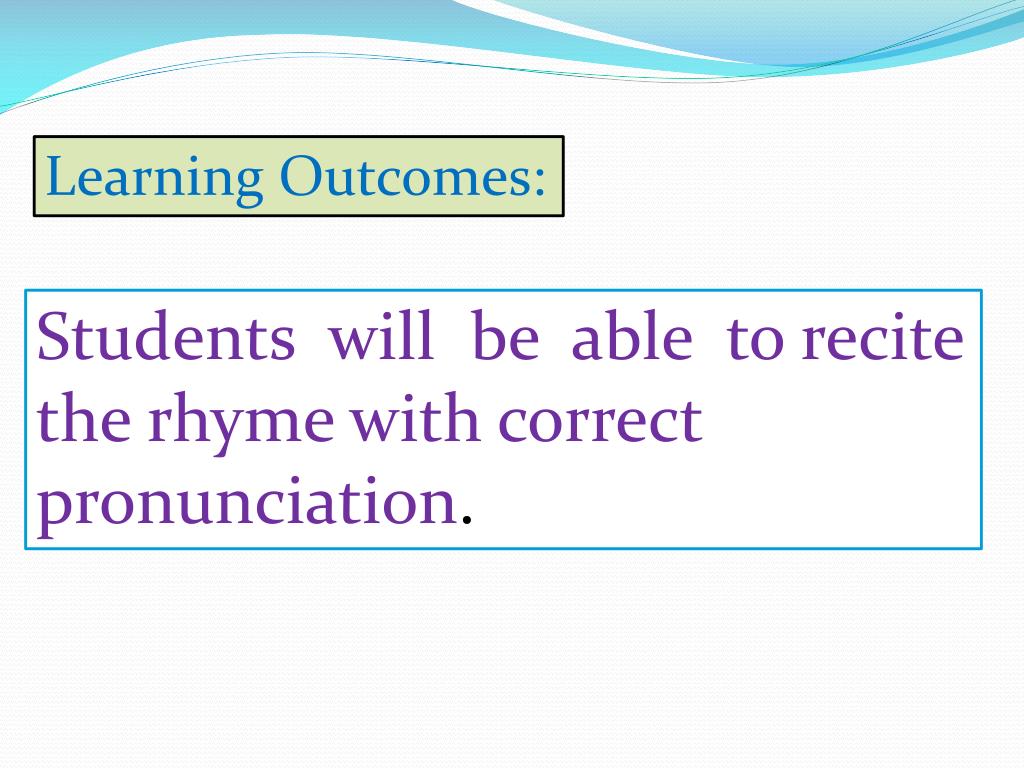 Learning Outcomes:

Students will be able to recite the rhyme with correct pronunciation.